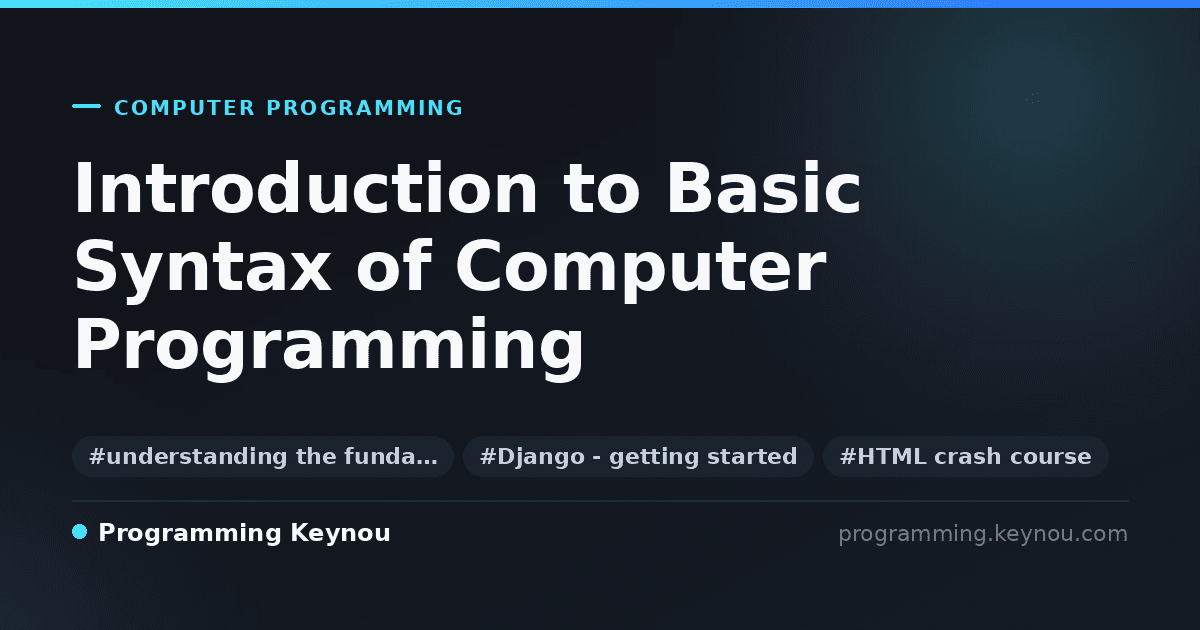 COMPUTER PROGRAMMING

Introduction to Basic Syntax of Computer Programming

#understanding the funda… #Django - getting started #HTML crash course

Programming Keynou

programming.keynou.com